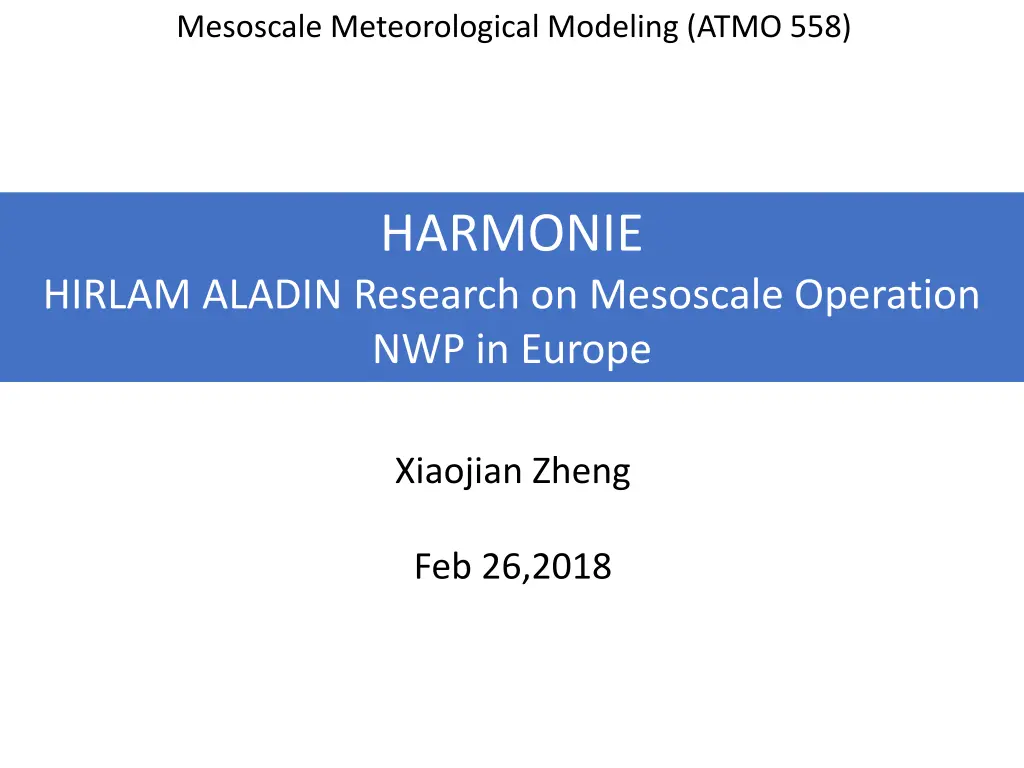 Mesoscale Meteorological Modeling (ATMO 558)

HARMONIE
HIRLAM ALADIN Research on Mesoscale Operation NWP in Europe

Xiaojian Zheng

Feb 26,2018